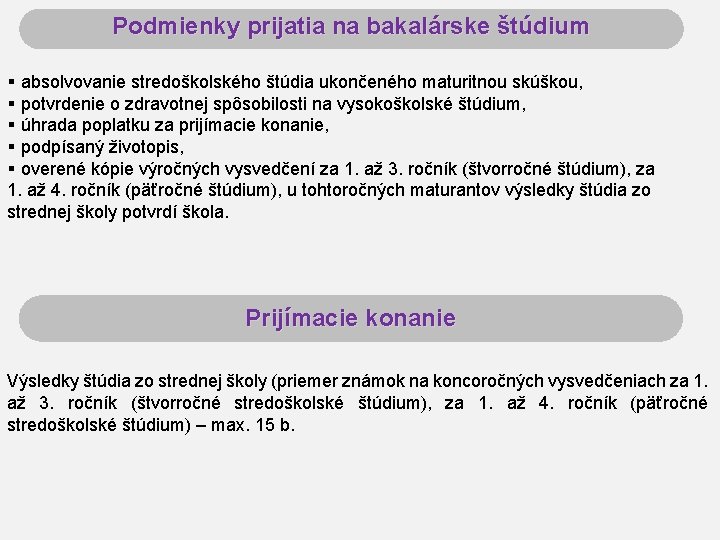 Podmienky prijatia na bakalárske štúdium

▪ absolvovanie stredoškolského štúdia ukončeného maturitnou skúškou,
▪ potvrdenie o zdravotnej spôsobilosti na vysokoškolské štúdium,
▪ úhrada poplatku za prijímacie konanie,
▪ podpísaný životopis,
▪ overené kópie výročných vysvedčení za 1. až 3. ročník (štvorročné štúdium), za 1. až 4. ročník (päťročné štúdium), u tohtoročných maturantov výsledky štúdia zo strednej školy potvrdí škola.

Prijímacie konanie

Výsledky štúdia zo strednej školy (priemer známok na koncoročných vysvedčeniach za 1. až 3. ročník (štvorročné stredoškolské štúdium), za 1. až 4. ročník (päťročné stredoškolské štúdium) – max. 15 b.